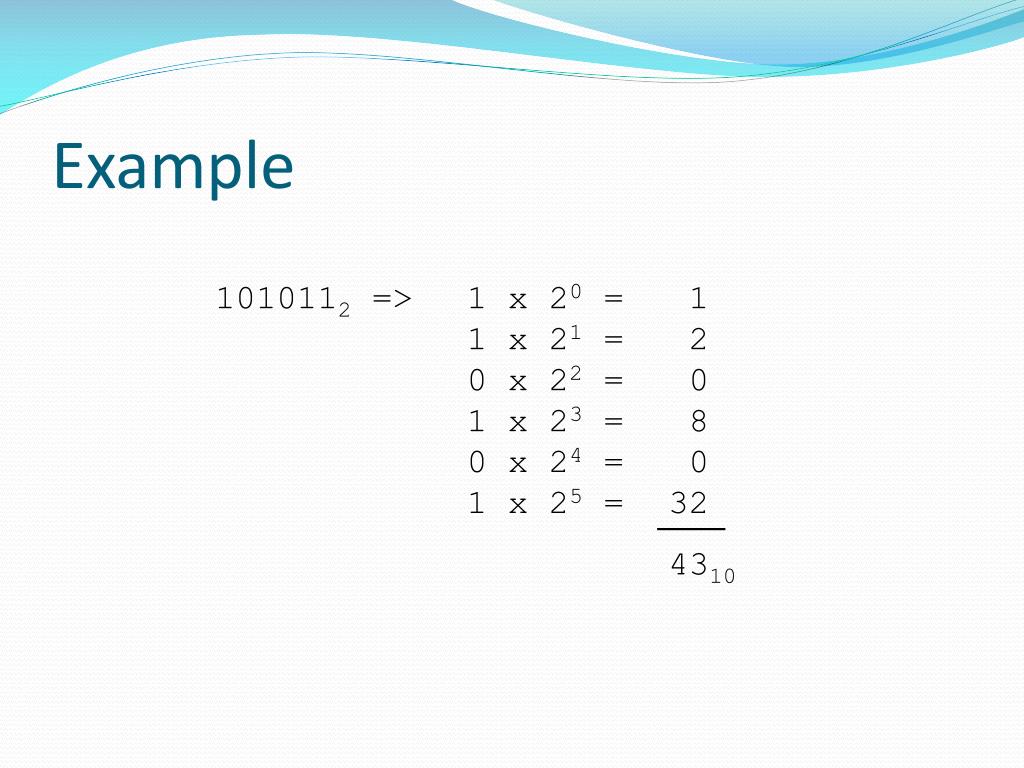 Example

$101011_2$ => $1 \times 2^0 = 1$
$1 \times 2^1 = 2$
$0 \times 2^2 = 0$
$1 \times 2^3 = 8$
$0 \times 2^4 = 0$
$1 \times 2^5 = 32$

$43_{10}$